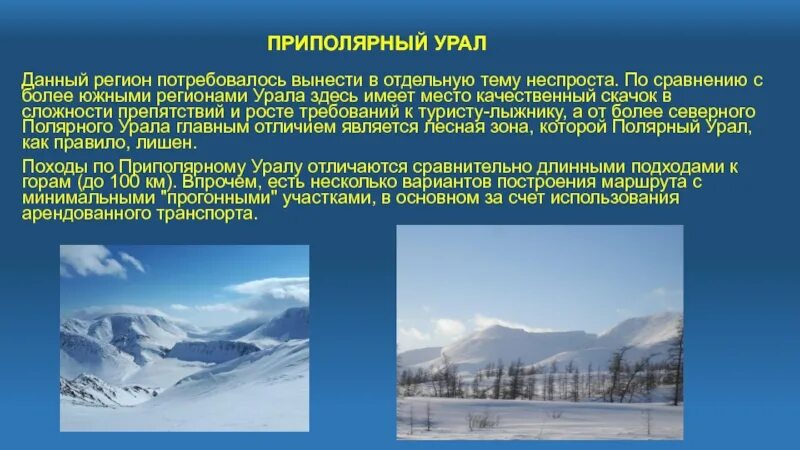 ПРИПОЛЯРНЫЙ УРАЛ

Данный регион потребовалось вынести в отдельную тему неспроста. По сравнению с более южными регионами Урала здесь имеет место качественный скачок в сложности препятствий и росте требований к туристу-лыжнику, а от более северного Полярного Урала главным отличием является лесная зона, которой Полярный Урал, как правило, лишен.

Походы по Приполярному Уралу отличаются сравнительно длинными подходами к горам (до 100 км). Впрочем, есть несколько вариантов построения маршрута с минимальными "прогонными" участками, в основном за счет использования арендованного транспорта.